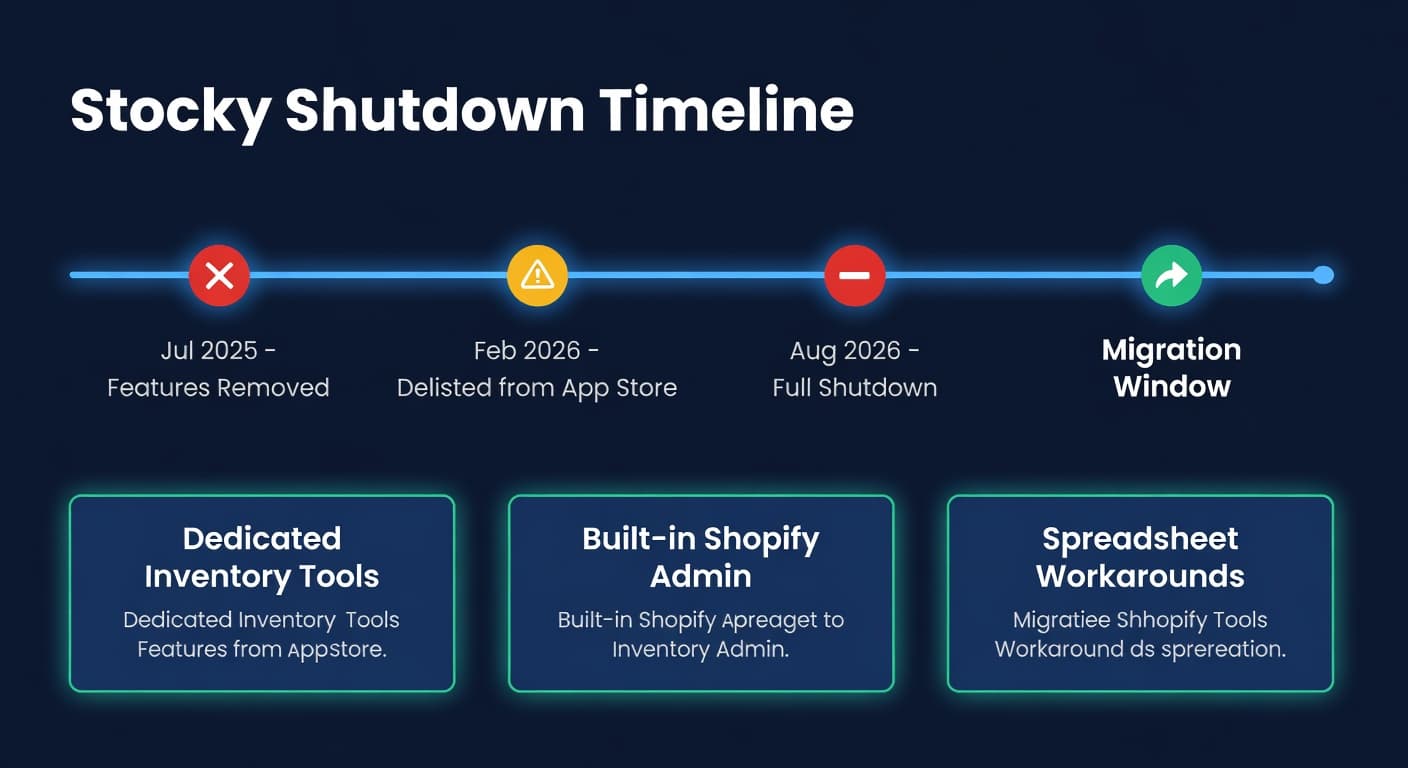 Stocky Shutdown Timeline

Jul 2025 - Features Removed

Feb 2026 - Delisted from App Store

Aug 2026 - Full Shutdown

Migration Window

Dedicated Inventory Tools

Dedicated Inventory Tools Features from Appstore.

Built-in Shopify Admin

Built-in Shopify Apreaget to Inventory Admin.

Spreadsheet Workarounds

Migratiee Shhopify Tools Workaround ds sprereation.